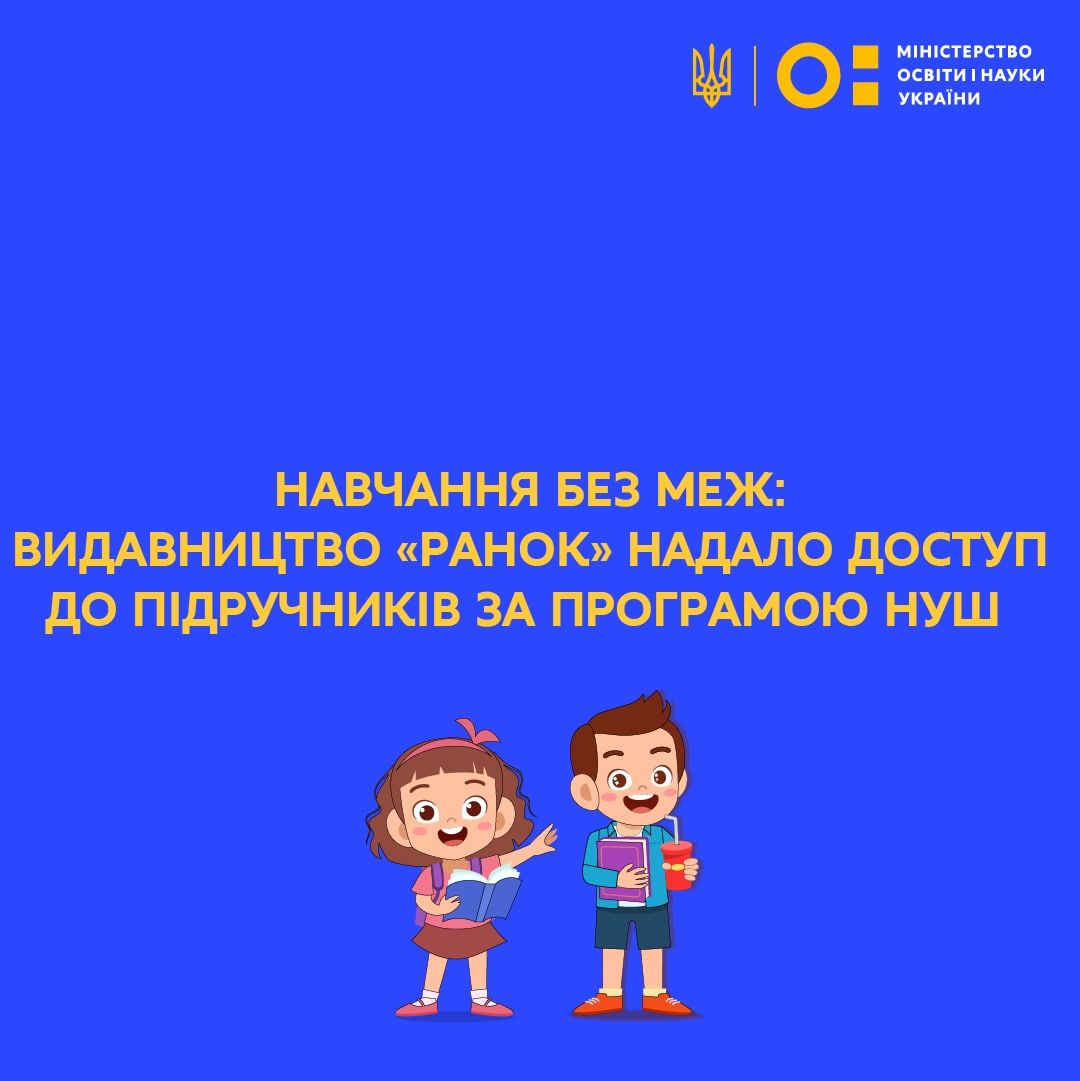 МІНІСТЕРСТВО ОСВІТИ І НАУКИ УКРАЇНИ

НАВЧАННЯ БЕЗ МЕЖ: ВИДАВНИЦТВО «РАНОК» НАДАЛО ДОСТУП ДО ПІДРУЧНИКІВ ЗА ПРОГРАМОЮ НУШ